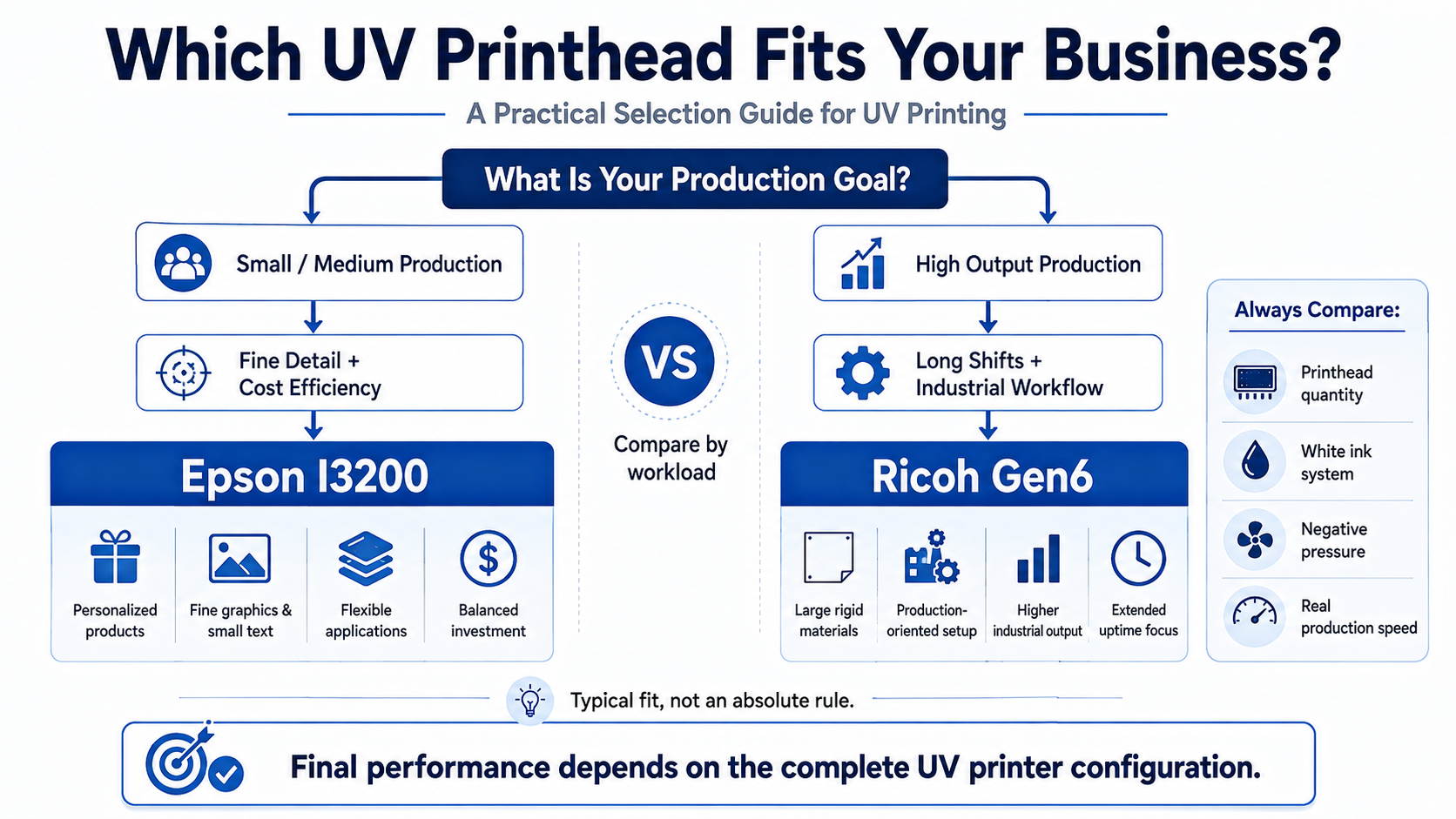 Which UV Printhead Fits Your Business?

A Practical Selection Guide for UV Printing

What Is Your Production Goal?

Small / Medium Production

Fine Detail + Cost Efficiency

Epson I3200

Personalized products

Fine graphics & small text

Flexible applications

Balanced investment

VS

Compare by workload

High Output Production

Long Shifts + Industrial Workflow

Ricoh Gen6

Large rigid materials

Production-oriented setup

Higher industrial output

Extended uptime focus

Always Compare:

Printhead quantity

White ink system

Negative pressure

Real production speed

Typical fit, not an absolute rule.

Final performance depends on the complete UV printer configuration.